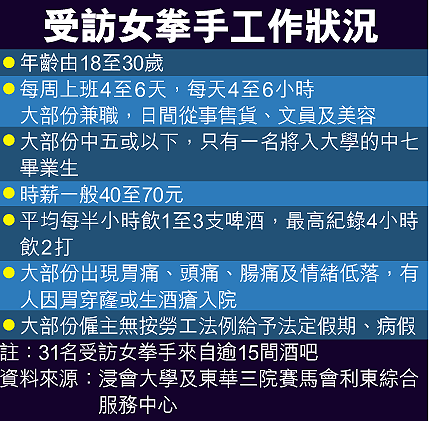 受訪女拳手工作狀況

● 年齡由18至30歲

● 每周上班4至6天，每天4至6小時
大部份兼職，日間從事售貨、文員及美容

● 大部份中五或以下，只有一名將入大學的中七畢業生

● 時薪一般40至70元

● 平均每半小時飲1至3支啤酒，最高紀錄4小時飲2打

● 大部份出現胃痛、頭痛、腸痛及情緒低落，有人因胃穿窿或生酒瘡入院

● 大部份僱主無按勞工法例給予法定假期、病假

註：31名受訪女拳手來自逾15間酒吧

資料來源：浸會大學及東華三院賽馬會利東綜合服務中心